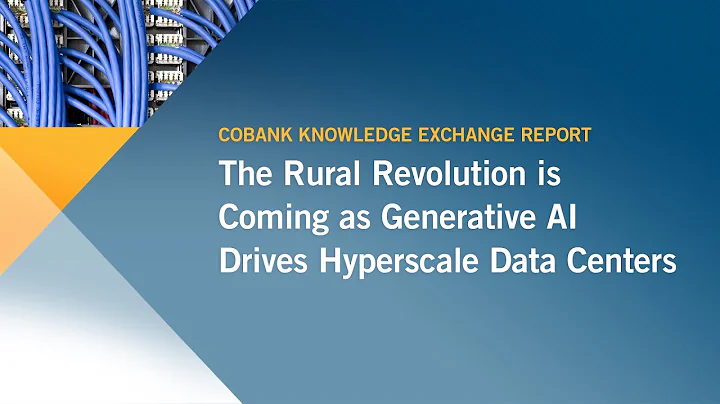 COBANK KNOWLEDGE EXCHANGE REPORT

The Rural Revolution is Coming as Generative AI Drives Hyperscale Data Centers